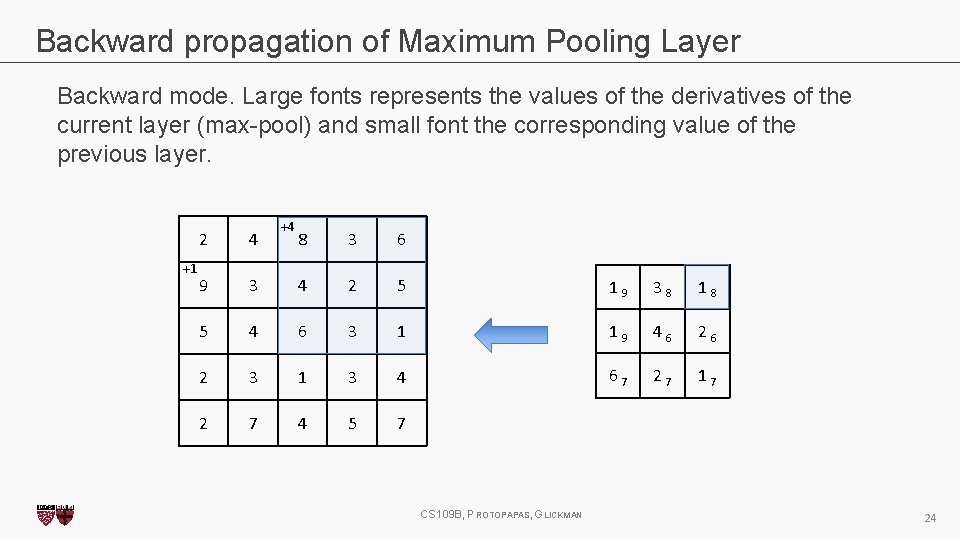 Backward propagation of Maximum Pooling Layer

Backward mode. Large fonts represents the values of the derivatives of the current layer (max-pool) and small font the corresponding value of the previous layer.

| 2 | 4 | +4 8 | 3 | 6 |
|---|---|---|---|---|
| +1 9 | 3 | 4 | 2 | 5 |
| 5 | 4 | 6 | 3 | 1 |
| 2 | 3 | 1 | 3 | 4 |
| 2 | 7 | 4 | 5 | 7 |

| $1_9$ | $3_8$ | $1_8$ |
|---|---|---|
| $1_9$ | $4_6$ | $2_6$ |
| $6_7$ | $2_7$ | $1_7$ |

CS109B, PROTOPAPAS, GLICKMAN

24